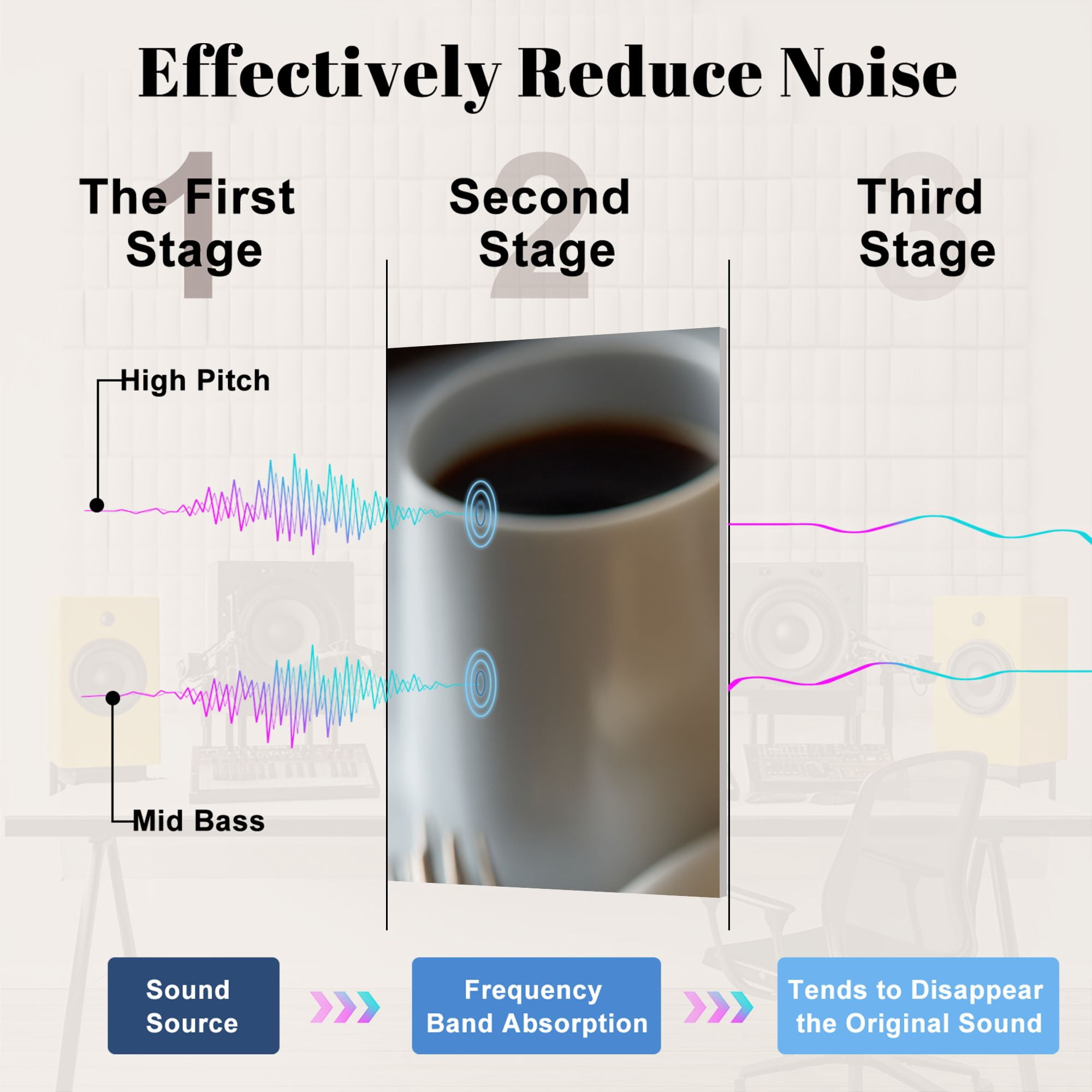 Effectively Reduce Noise

1
The First Stage

2
Second Stage

3
Third Stage

High Pitch

Mid Bass

Sound Source

Frequency Band Absorption

Tends to Disappear the Original Sound